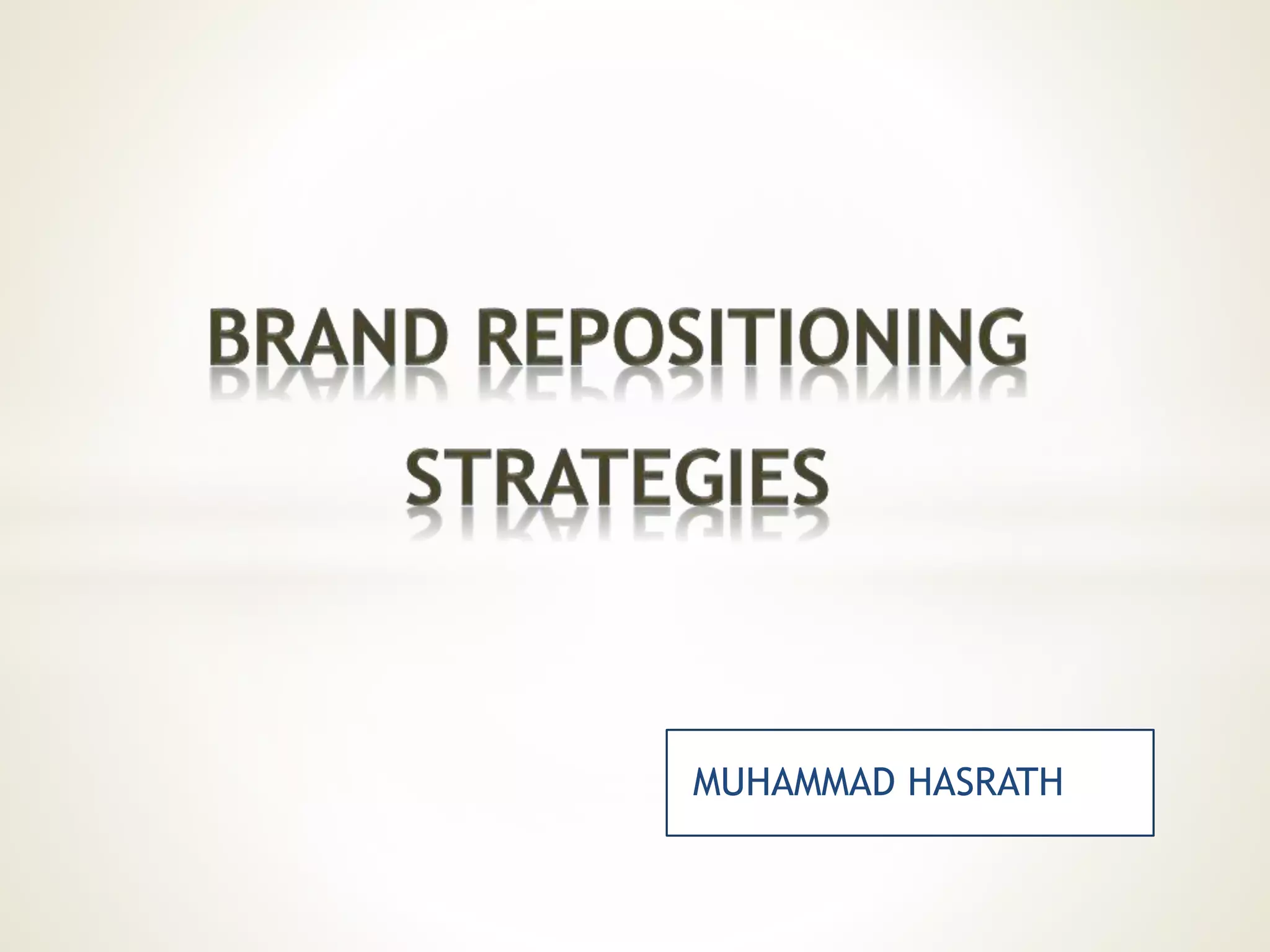 BRAND REPOSITIONING STRATEGIES

MUHAMMAD HASRATH